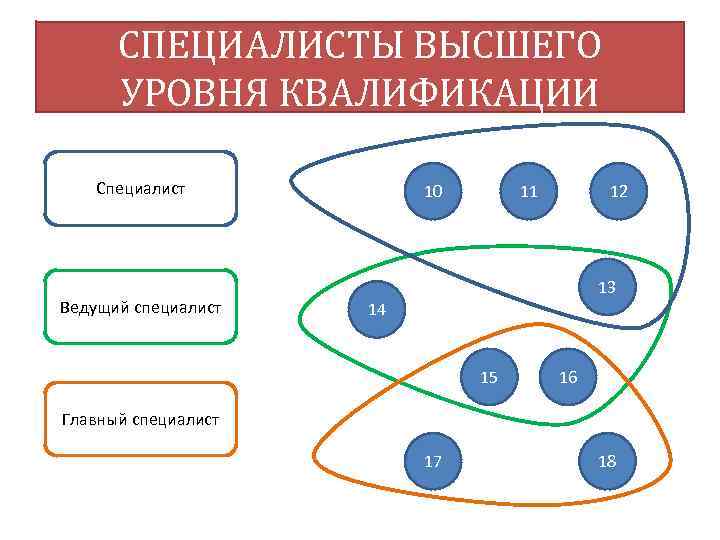 СПЕЦИАЛИСТЫ ВЫСШЕГО УРОВНЯ КВАЛИФИКАЦИИ

Специалист

Ведущий специалист

Главный специалист

10
11
12
13
14
15
16
17
18